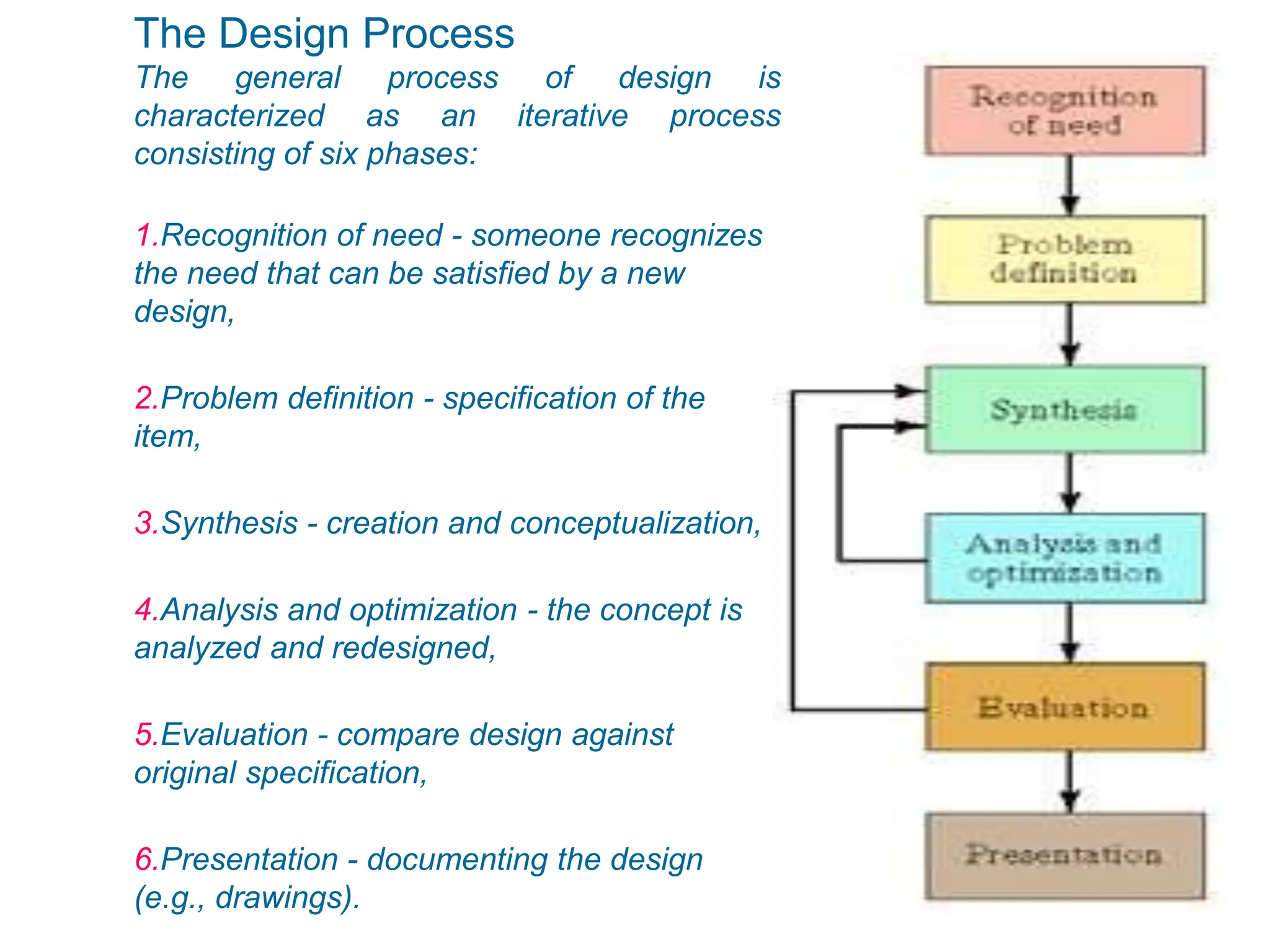 The Design Process

The general process of design is characterized as an iterative process consisting of six phases:

1.Recognition of need - someone recognizes the need that can be satisfied by a new design,

2.Problem definition - specification of the item,

3.Synthesis - creation and conceptualization,

4.Analysis and optimization - the concept is analyzed and redesigned,

5.Evaluation - compare design against original specification,

6.Presentation - documenting the design (e.g., drawings).

Recognition of need

Problem definition

Synthesis

Analysis and optimization

Evaluation

Presentation